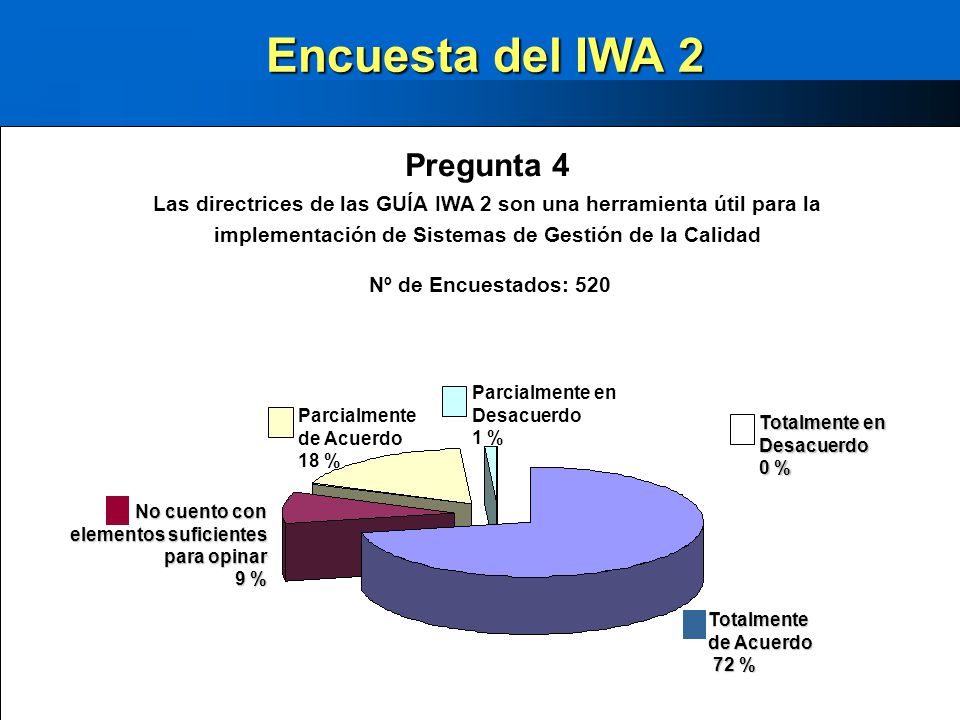 Encuesta del IWA 2

Pregunta 4

Las directrices de las GUÍA IWA 2 son una herramienta útil para la implementación de Sistemas de Gestión de la Calidad

Nº de Encuestados: 520

Parcialmente de Acuerdo 18 %

Parcialmente en Desacuerdo 1 %

Totalmente en Desacuerdo 0 %

No cuento con elementos suficientes para opinar 9 %

Totalmente de Acuerdo 72 %